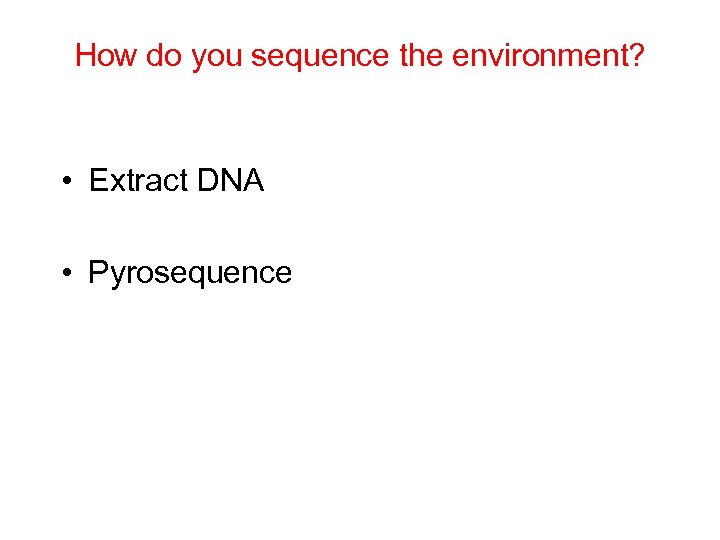 How do you sequence the environment?

• Extract DNA

• Pyrosequence